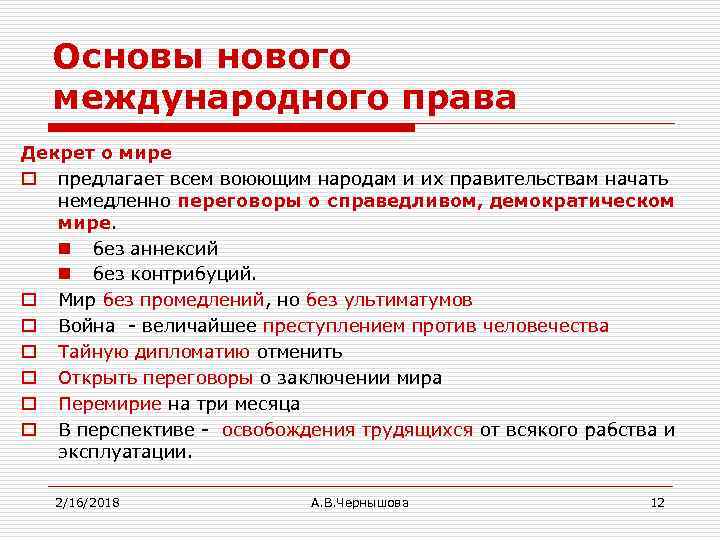 Основы нового международного права

Декрет о мире

предлагает всем воюющим народам и их правительствам начать немедленно переговоры о справедливом, демократическом мире.

без аннексий

без контрибуций.

Мир без промедлений, но без ультиматумов

Война - величайшее преступлением против человечества

Тайную дипломатию отменить

Открыть переговоры о заключении мира

Перемирие на три месяца

В перспективе - освобождения трудящихся от всякого рабства и эксплуатации.

2/16/2018

А.В.Чернышова

12